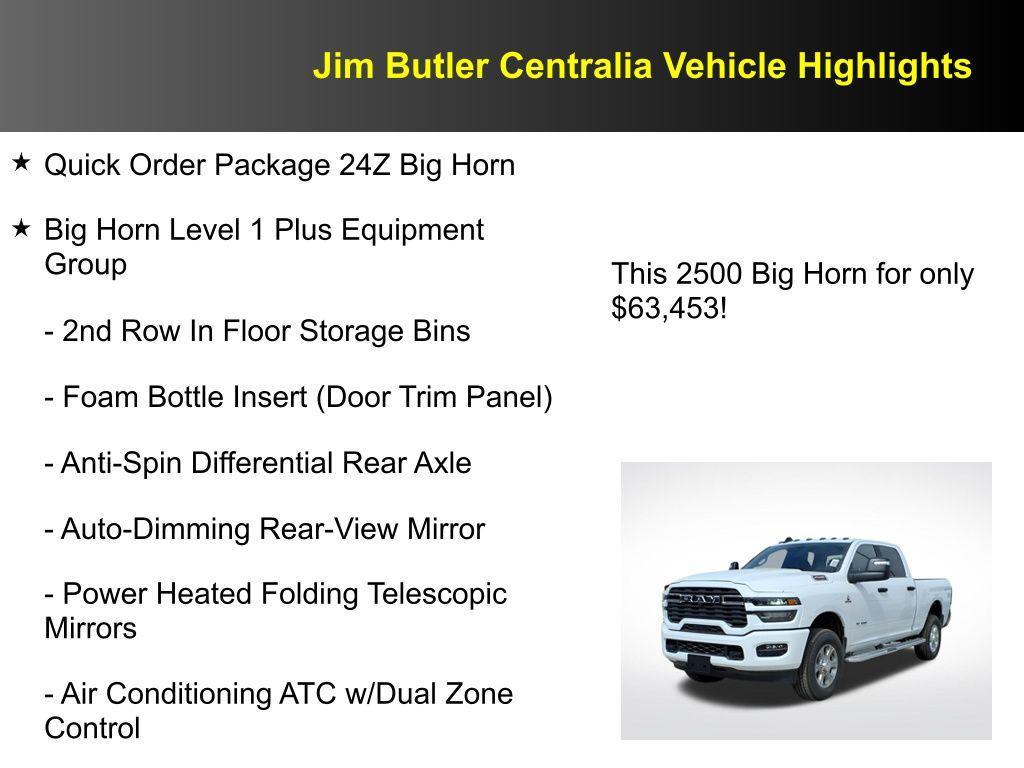 Jim Butler Centralia Vehicle Highlights

★ Quick Order Package 24Z Big Horn

★ Big Horn Level 1 Plus Equipment Group

- 2nd Row In Floor Storage Bins

- Foam Bottle Insert (Door Trim Panel)

- Anti-Spin Differential Rear Axle

- Auto-Dimming Rear-View Mirror

- Power Heated Folding Telescopic Mirrors

- Air Conditioning ATC w/Dual Zone Control

This 2500 Big Horn for only $63,453!

RAM